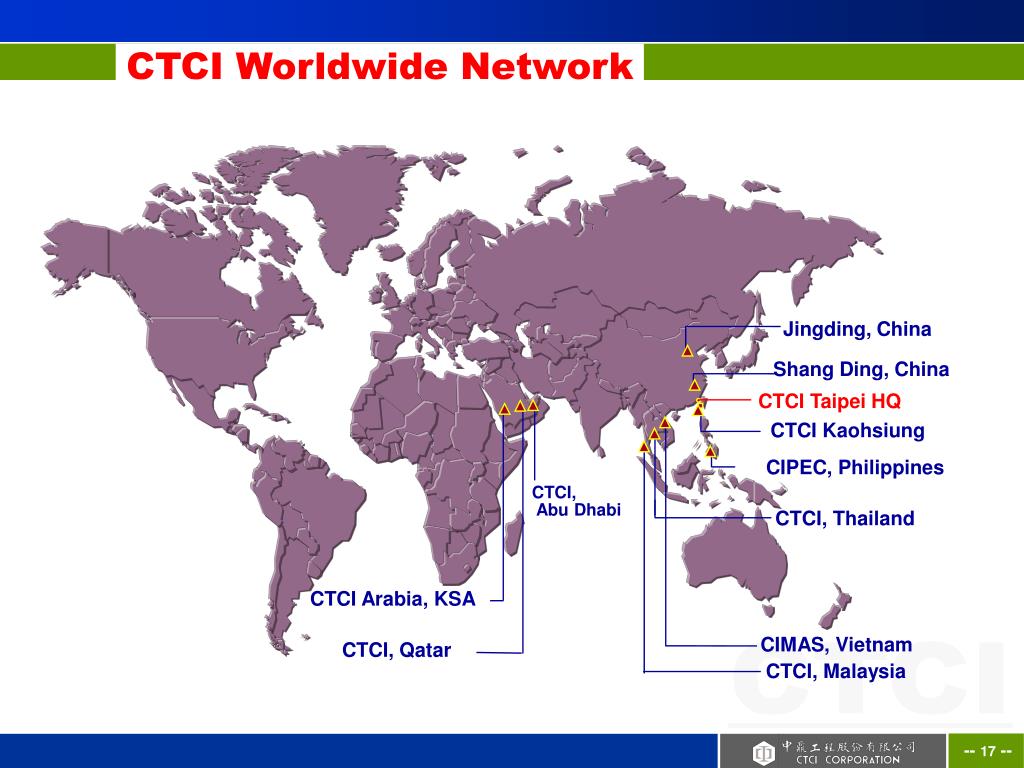 CTCI Worldwide Network

Jingding, China
Shang Ding, China
CTCI Taipei HQ
CTCI Kaohsiung
CIPEC, Philippines
CTCI, Abu Dhabi
CTCI, Thailand
CTCI Arabia, KSA
CTCI, Qatar
CIMAS, Vietnam
CTCI, Malaysia

CTCI

中鼎工程股份有限公司
CTCI CORPORATION

-- 17 --